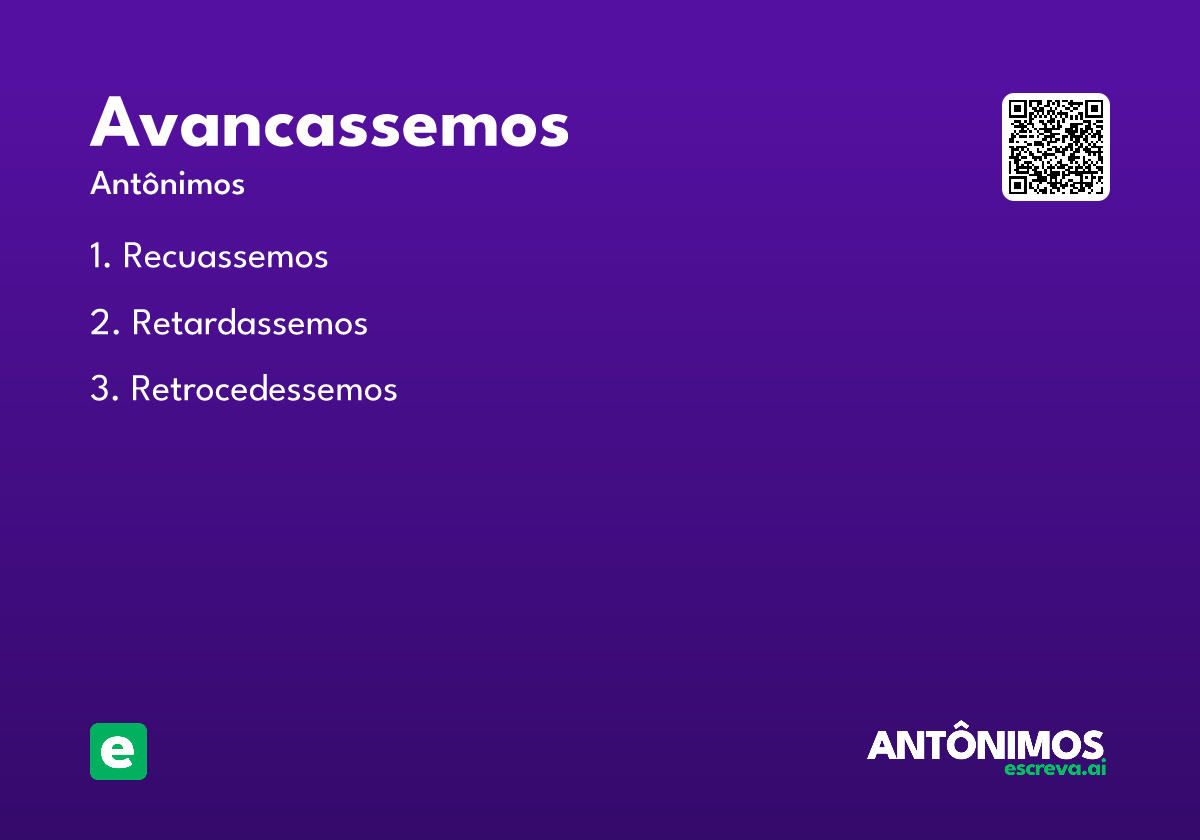 Avancassemos

Antônimos

1. Recuassemos

2. Retardassemos

3. Retrocedessemos

e

ANTÔNIMOS
escreva.ai